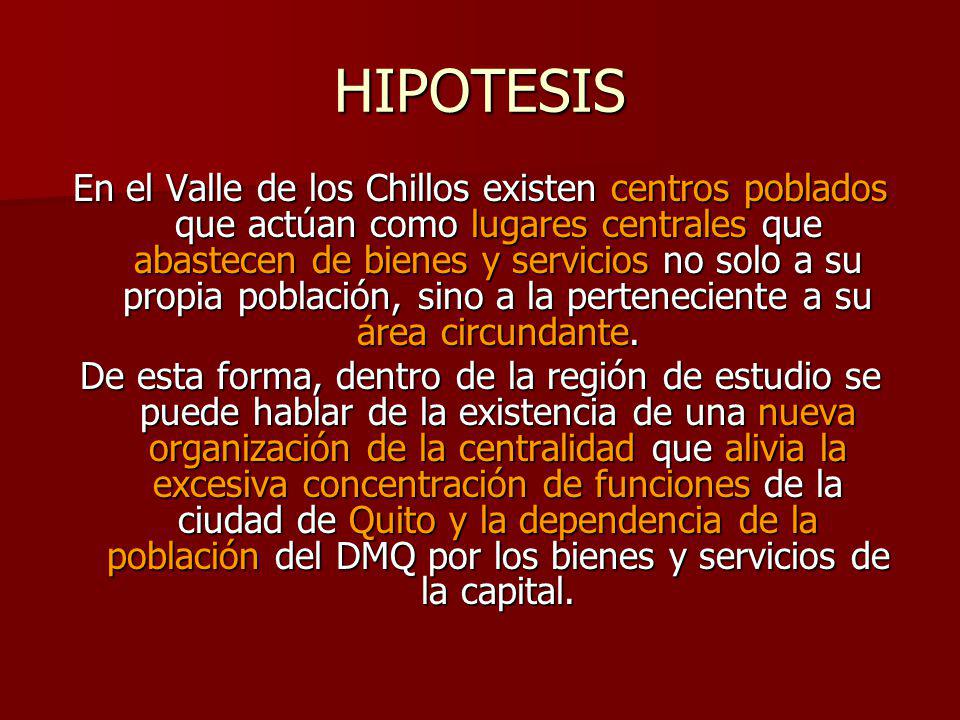 HIPOTESIS

En el Valle de los Chillos existen centros poblados que actúan como lugares centrales que abastecen de bienes y servicios no solo a su propia población, sino a la perteneciente a su área circundante.

De esta forma, dentro de la región de estudio se puede hablar de la existencia de una nueva organización de la centralidad que alivia la excesiva concentración de funciones de la ciudad de Quito y la dependencia de la población del DMQ por los bienes y servicios de la capital.